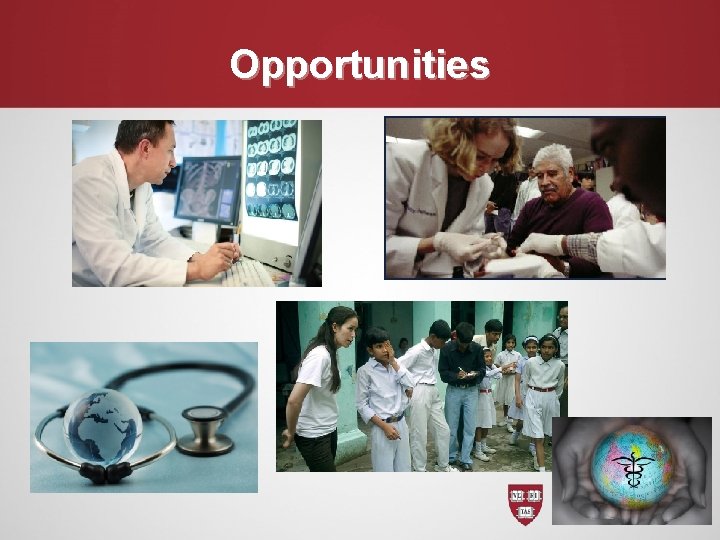 Opportunities

VE RI TAS